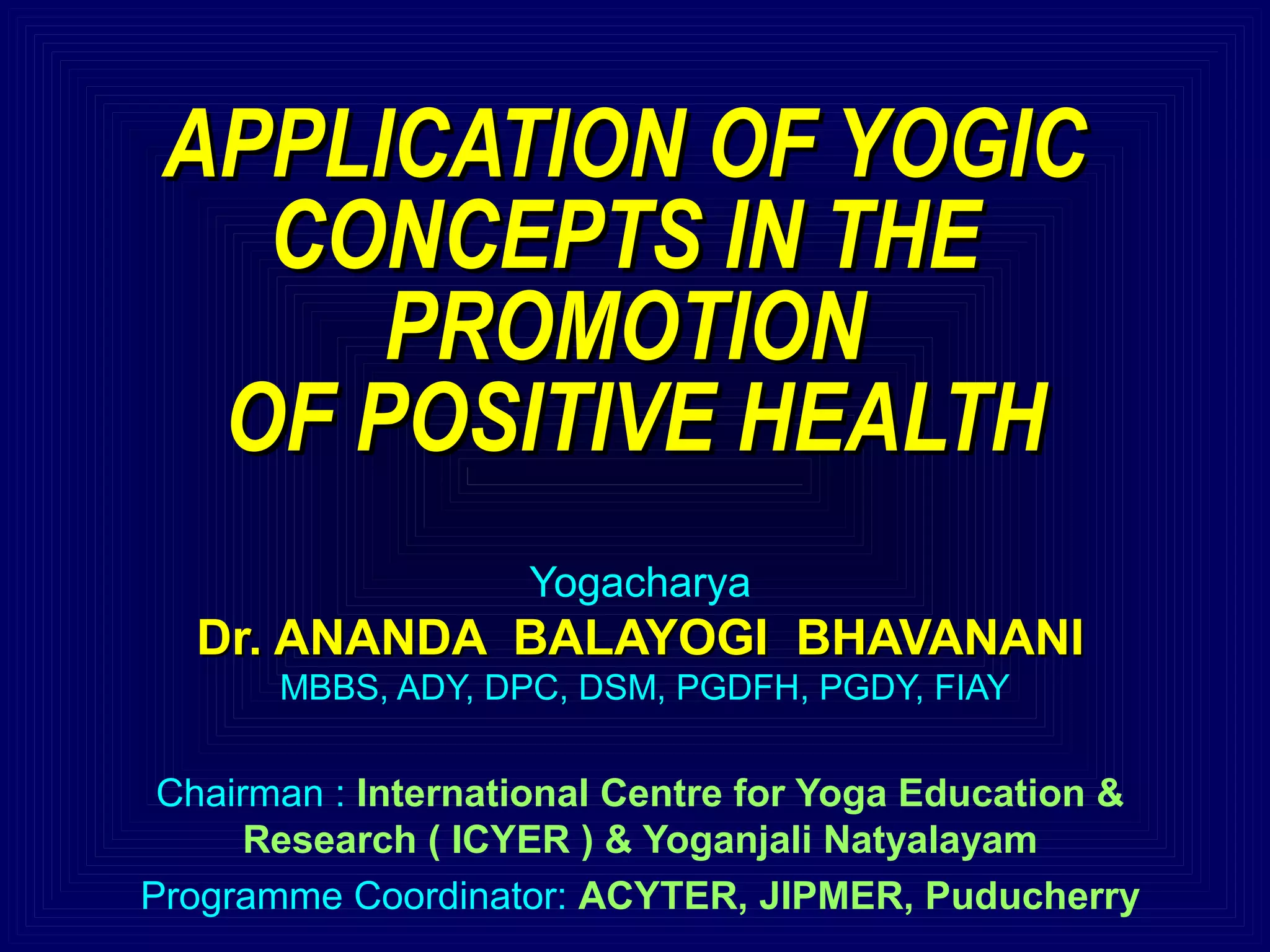 APPLICATION OF YOGIC CONCEPTS IN THE PROMOTION OF POSITIVE HEALTH

Yogacharya
Dr. ANANDA BALAYOGI BHAVANANI
MBBS, ADY, DPC, DSM, PGDFH, PGDY, FIAY

Chairman : International Centre for Yoga Education & Research ( ICYER ) & Yoganjali Natyalayam
Programme Coordinator: ACYTER, JIPMER, Puducherry